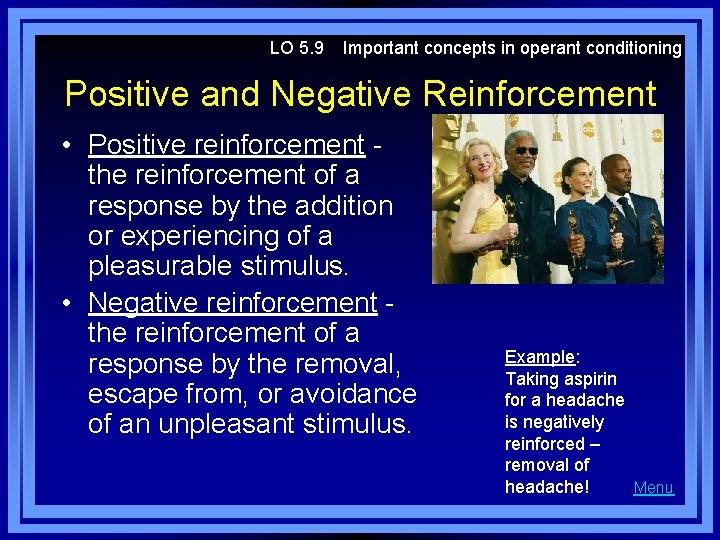 LO 5.9 Important concepts in operant conditioning

Positive and Negative Reinforcement

• Positive reinforcement - the reinforcement of a response by the addition or experiencing of a pleasurable stimulus.

• Negative reinforcement - the reinforcement of a response by the removal, escape from, or avoidance of an unpleasant stimulus.

Example: Taking aspirin for a headache is negatively reinforced – removal of headache!

Menu